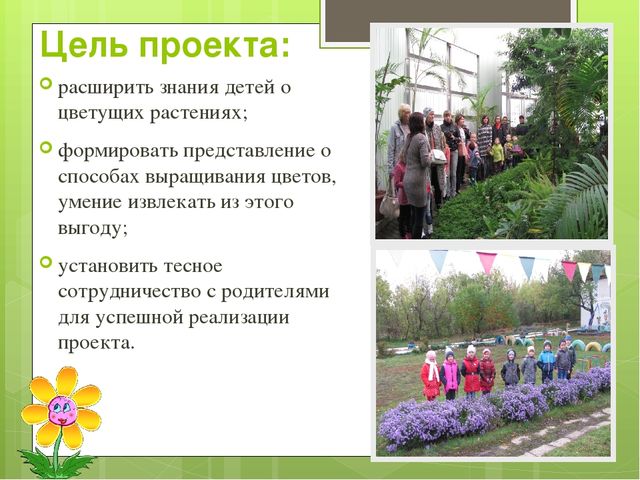 Цель проекта:

расширить знания детей о цветущих растениях;

формировать представление о способах выращивания цветов, умение извлекать из этого выгоду;

установить тесное сотрудничество с родителями для успешной реализации проекта.